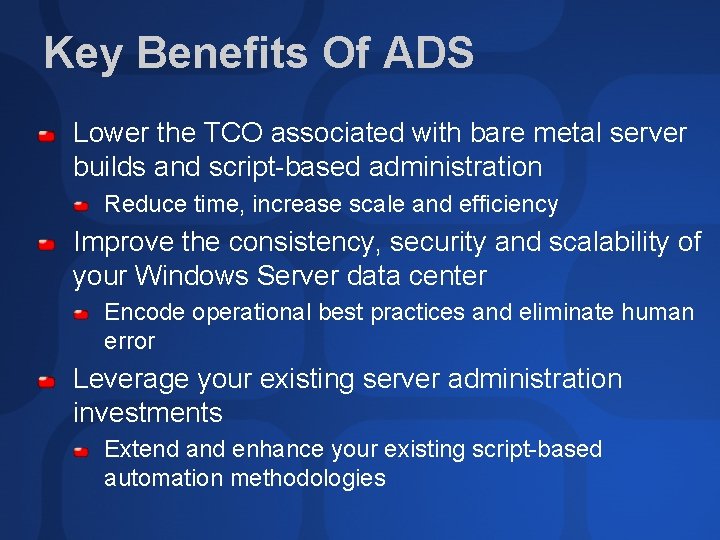 Key Benefits Of ADS

Lower the TCO associated with bare metal server builds and script-based administration

Reduce time, increase scale and efficiency

Improve the consistency, security and scalability of your Windows Server data center

Encode operational best practices and eliminate human error

Leverage your existing server administration investments

Extend and enhance your existing script-based automation methodologies